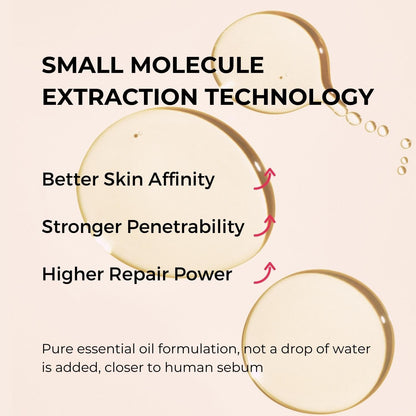 SMALL MOLECULE EXTRACTION TECHNOLOGY

Better Skin Affinity

Stronger Penetrability

Higher Repair Power

Pure essential oil formulation, not a drop of water is added, closer to human sebum